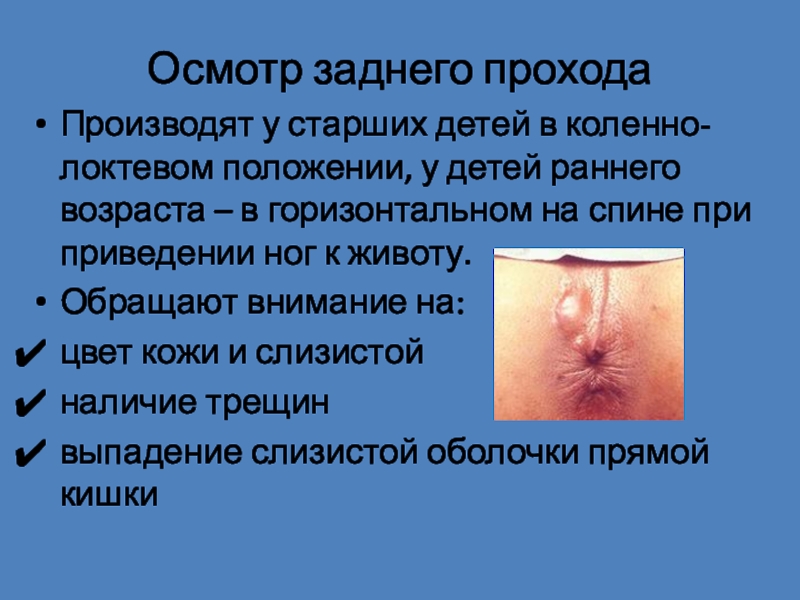 Осмотр заднего прохода

• Производят у старших детей в коленно-локтевом положении, у детей раннего возраста – в горизонтальном на спине при приведении ног к животу.

• Обращают внимание на:

✔ цвет кожи и слизистой

✔ наличие трещин

✔ выпадение слизистой оболочки прямой кишки